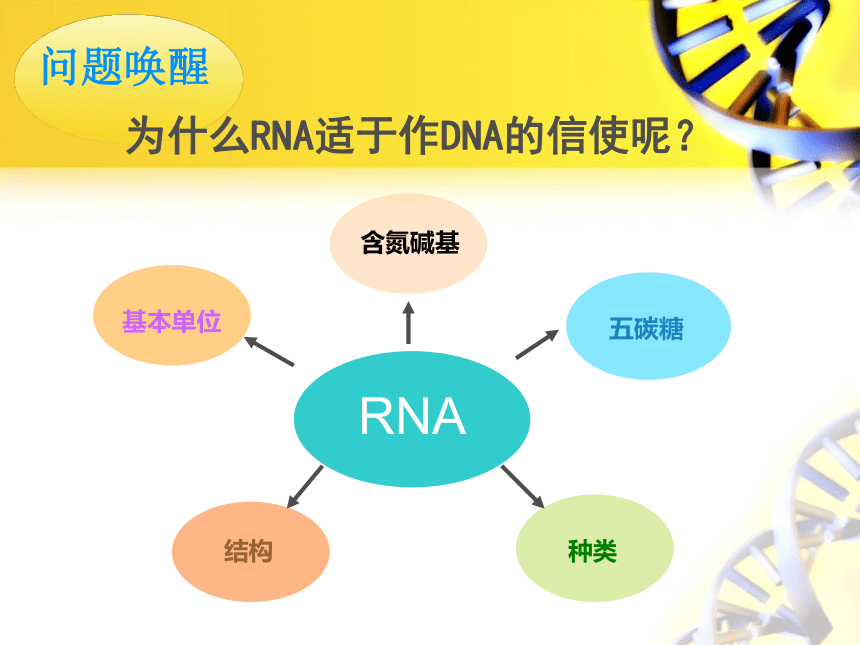 问题唤醒

为什么RNA适于作DNA的信使呢？

含氮碱基

基本单位

五碳糖

RNA

结构

种类